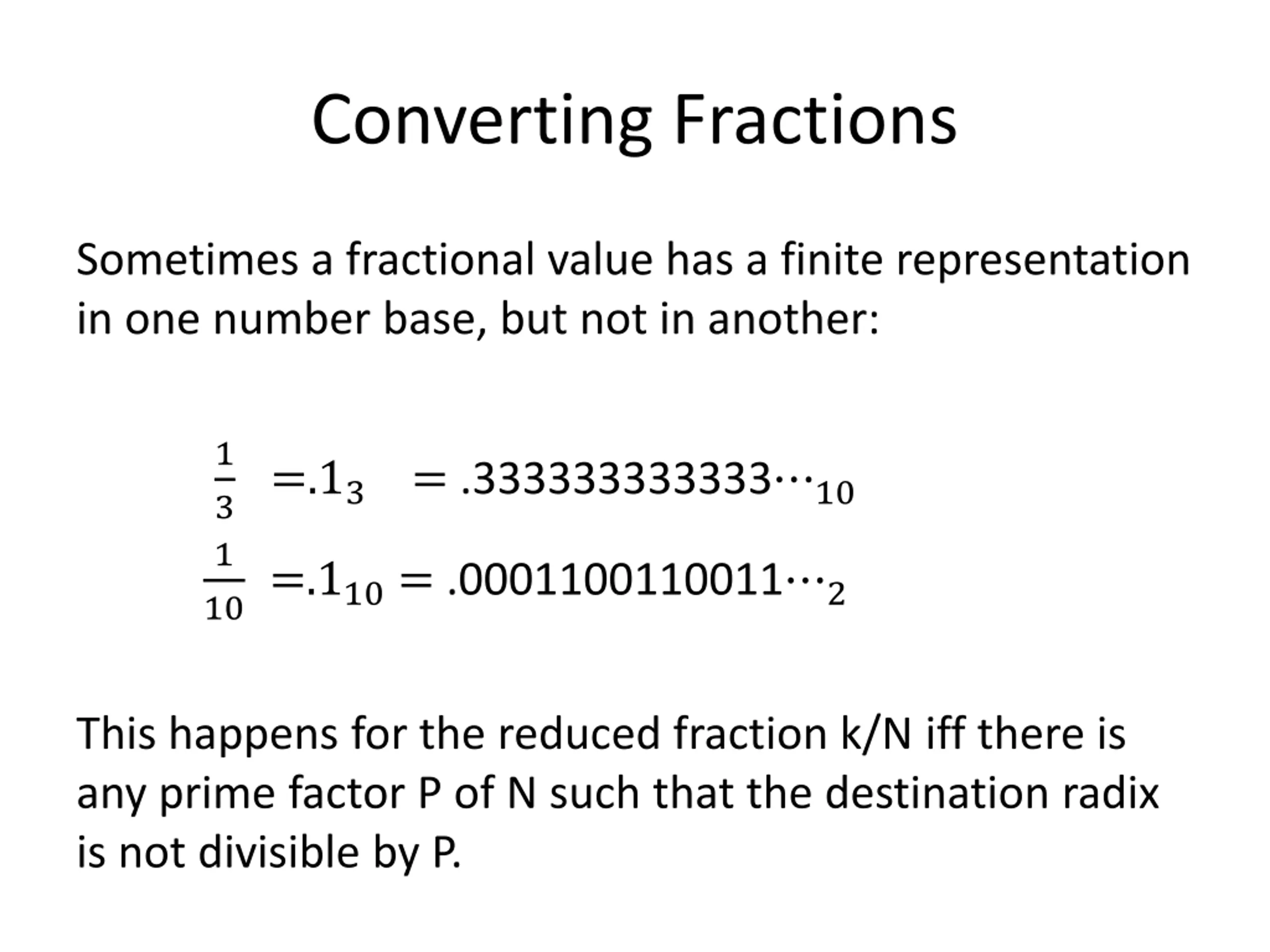 Converting Fractions

Sometimes a fractional value has a finite representation in one number base, but not in another:

$\frac{1}{3} = .1_3 = .333333333333\cdots_{10}$

$\frac{1}{10} = .1_{10} = .0001100110011\cdots_2$

This happens for the reduced fraction k/N iff there is any prime factor P of N such that the destination radix is not divisible by P.